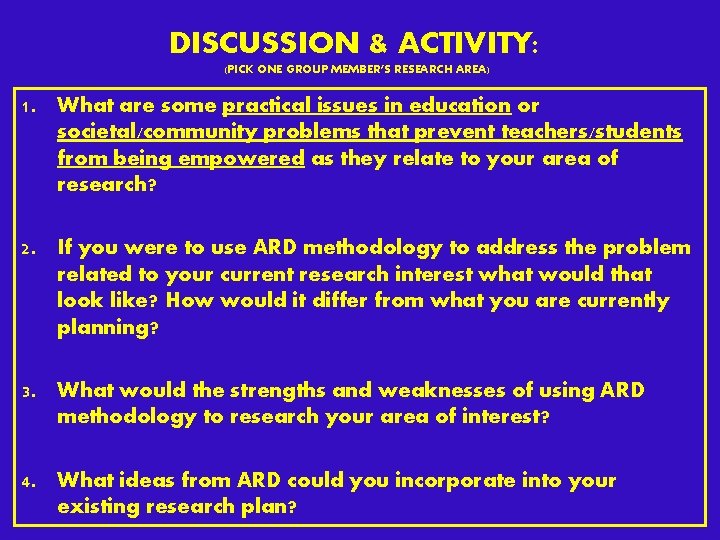 DISCUSSION & ACTIVITY:
(PICK ONE GROUP MEMBER'S RESEARCH AREA)

1. What are some practical issues in education or societal/community problems that prevent teachers/students from being empowered as they relate to your area of research?

2. If you were to use ARD methodology to address the problem related to your current research interest what would that look like? How would it differ from what you are currently planning?

3. What would the strengths and weaknesses of using ARD methodology to research your area of interest?

4. What ideas from ARD could you incorporate into your existing research plan?